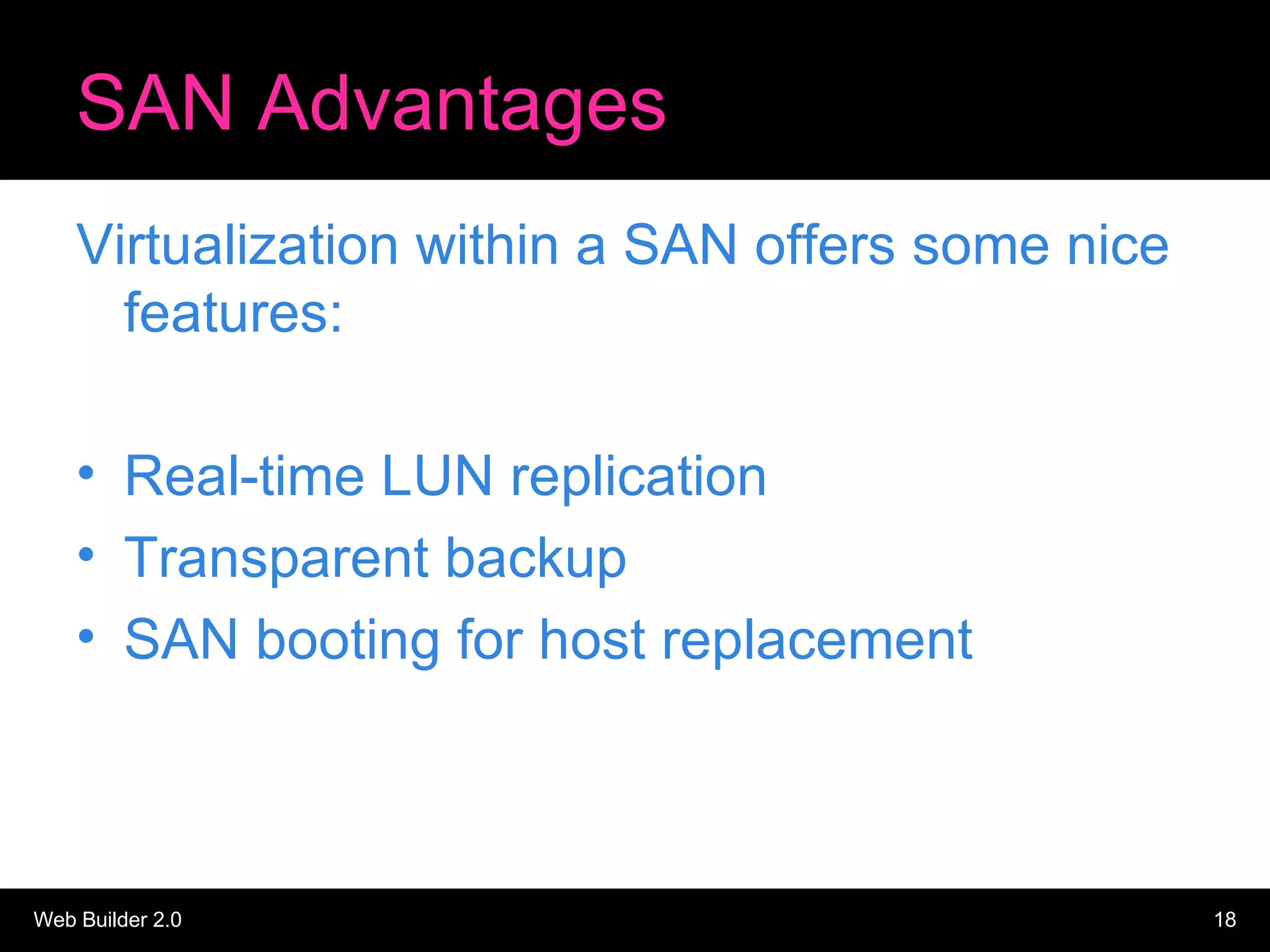 SAN Advantages

Virtualization within a SAN offers some nice features:

• Real-time LUN replication
• Transparent backup
• SAN booting for host replacement

Web Builder 2.0

18